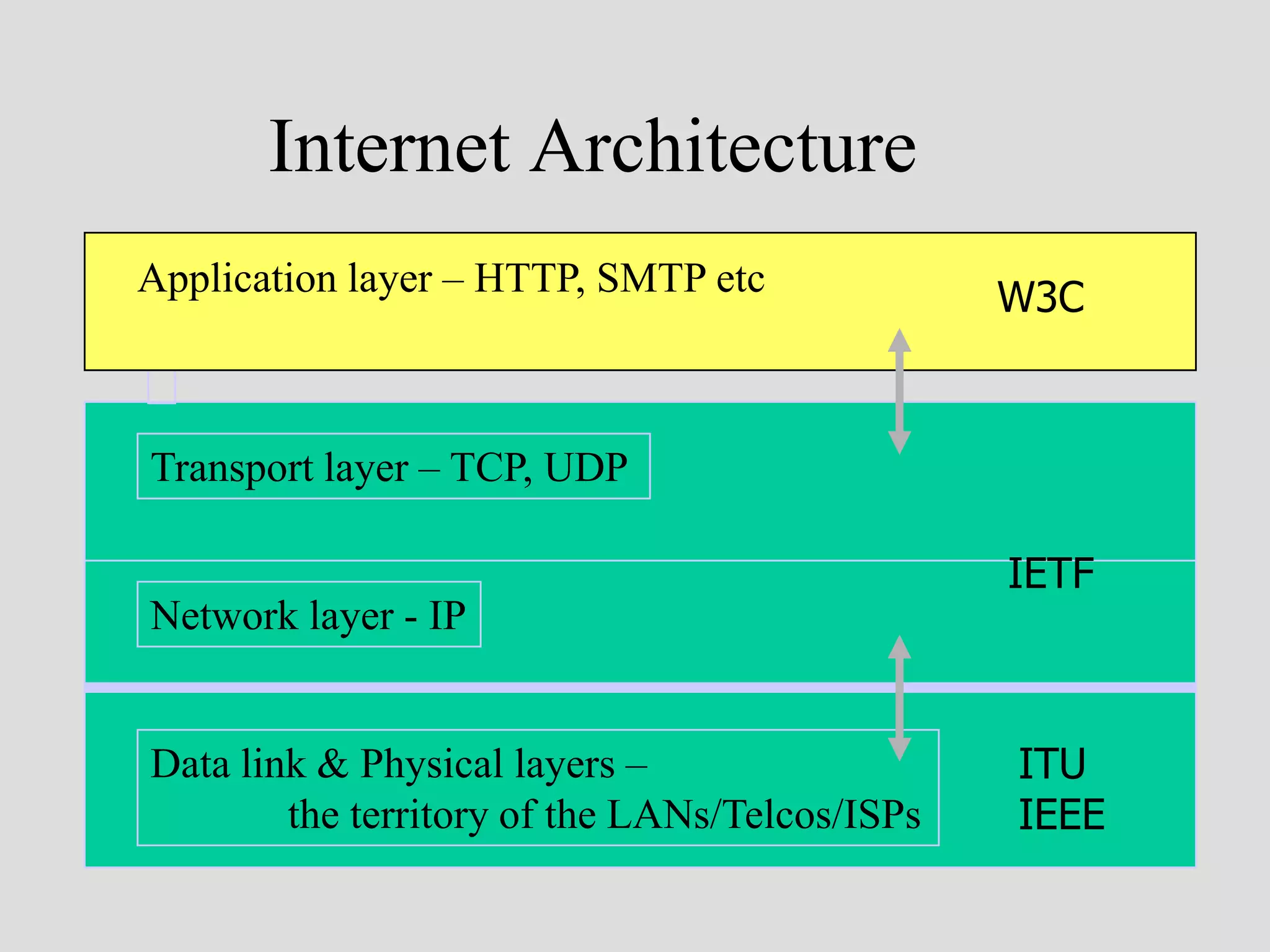 Internet Architecture

Application layer – HTTP, SMTP etc

W3C

Transport layer – TCP, UDP

IETF

Network layer - IP

Data link & Physical layers – the territory of the LANs/Telcos/ISPs

ITU
IEEE